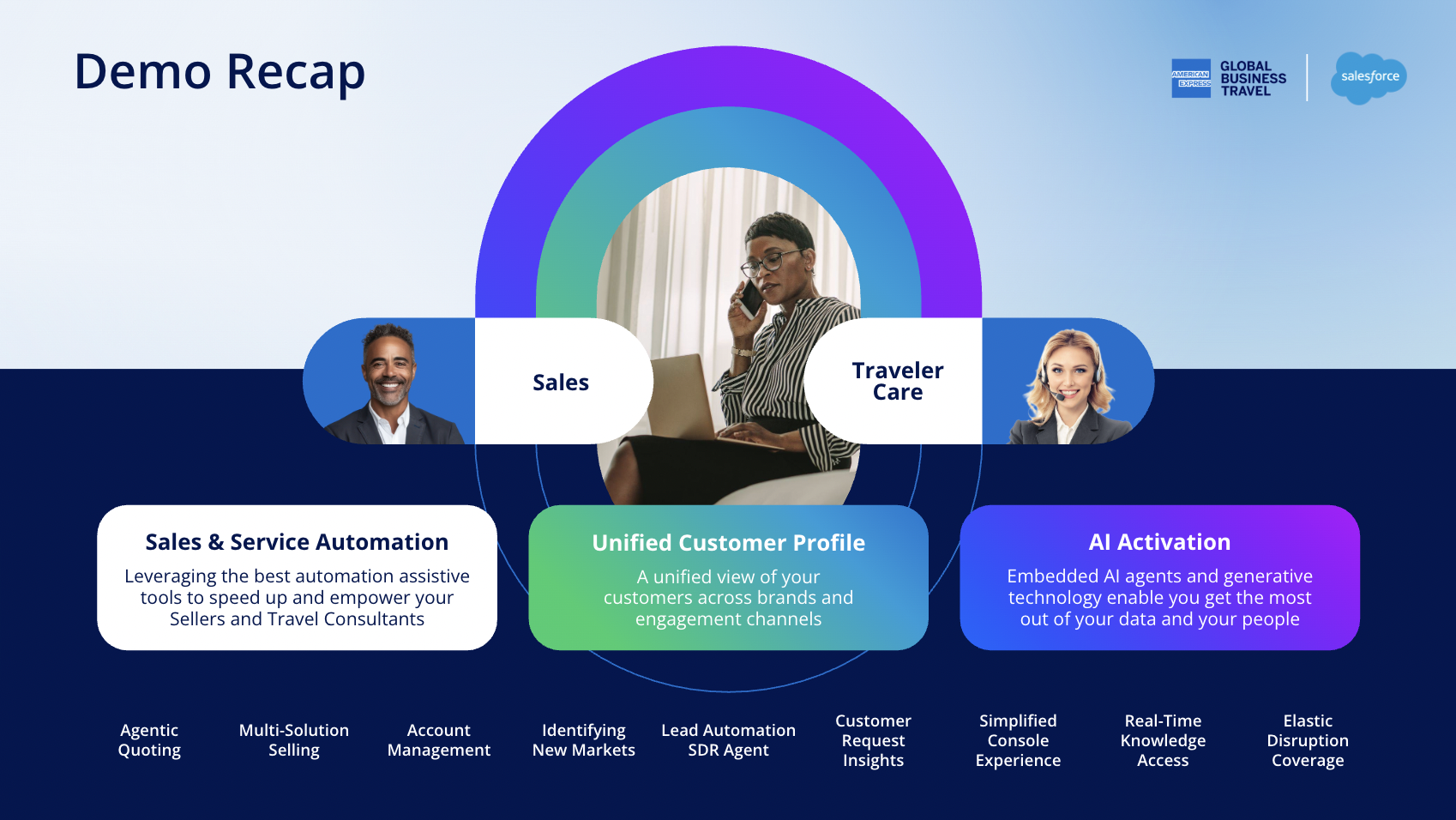 Demo Recap

AMERICAN EXPRESS GLOBAL BUSINESS TRAVEL

salesforce

Sales

Traveler Care

Sales & Service Automation

Leveraging the best automation assistive tools to speed up and empower your Sellers and Travel Consultants

Unified Customer Profile

A unified view of your customers across brands and engagement channels

AI Activation

Embedded AI agents and generative technology enable you get the most out of your data and your people

Agentic Quoting

Multi-Solution Selling

Account Management

Identifying New Markets

Lead Automation SDR Agent

Customer Request Insights

Simplified Console Experience

Real-Time Knowledge Access

Elastic Disruption Coverage